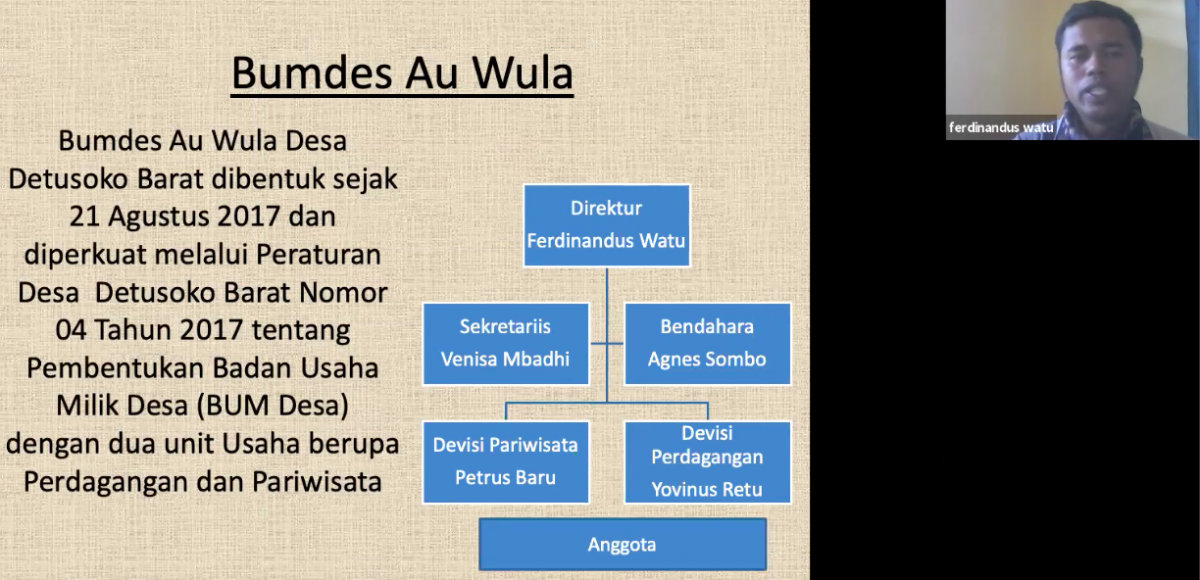 Bumdes Au Wula

Bumdes Au Wula Desa Detusoko Barat dibentuk sejak 21 Agustus 2017 dan diperkuat melalui Peraturan Desa Detusoko Barat Nomor 04 Tahun 2017 tentang Pembentukan Badan Usaha Milik Desa (BUM Desa) dengan dua unit Usaha berupa Perdagangan dan Pariwisata

Direktur
Ferdinandus Watu

Sekretariis
Venisa Mbadhi

Bendahara
Agnes Sombo

Devisi Pariwisata
Petrus Baru

Devisi Perdagangan
Yovinus Retu

Anggota

ferdinandus watu